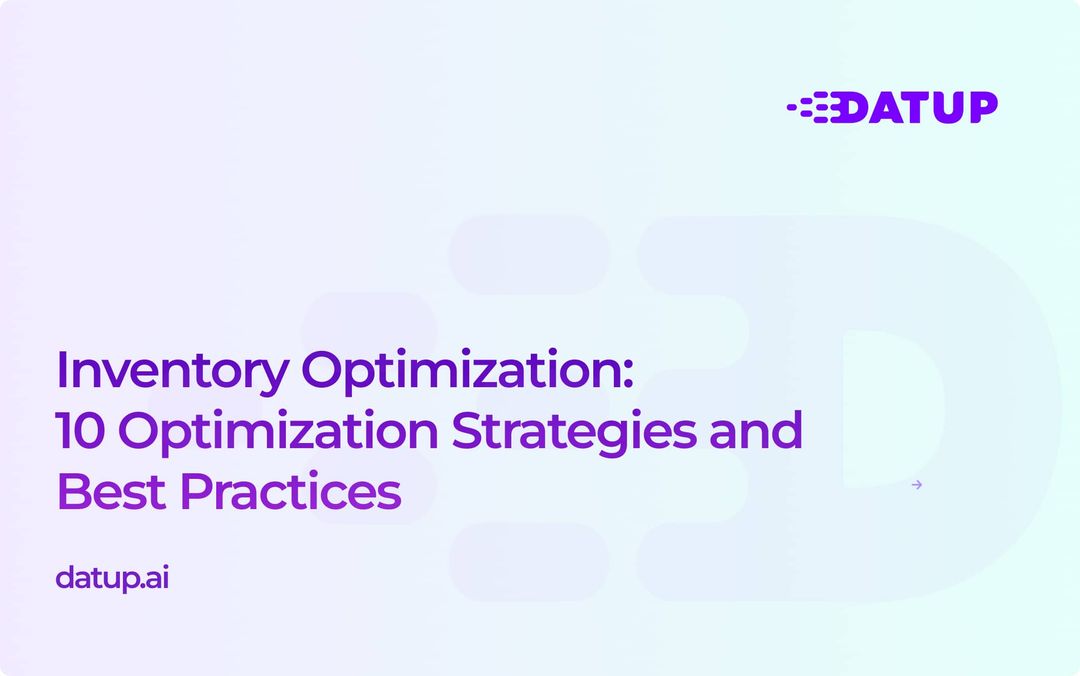 DATUP

Inventory Optimization:
10 Optimization Strategies and Best Practices

datup.ai